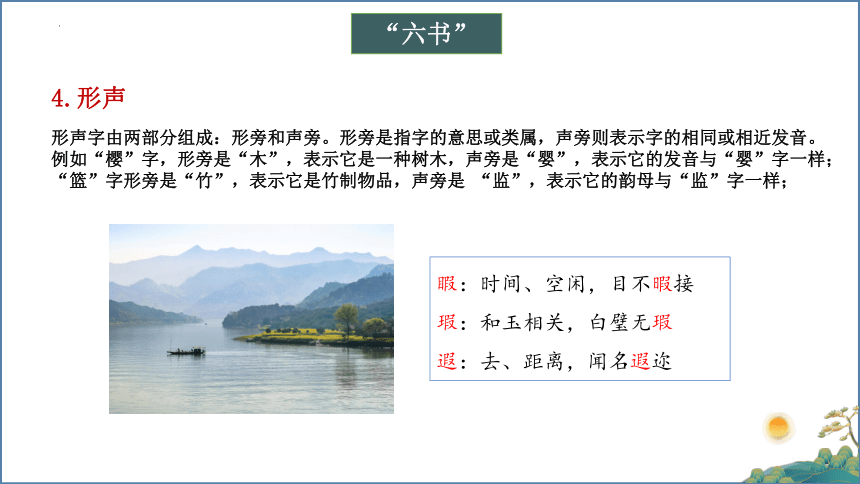 “六书”

4. 形声

形声字由两部分组成：形旁和声旁。形旁是指字的意思或类属，声旁则表示字的相同或相近发音。例如“樱”字，形旁是“木”，表示它是一种树木，声旁是“婴”，表示它的发音与“婴”字一样；“篮”字形旁是“竹”，表示它是竹制物品，声旁是 “监”，表示它的韵母与“监”字一样；

暇：时间、空闲，目不暇接

瑕：和玉相关，白璧无瑕

遐：去、距离，闻名遐迩